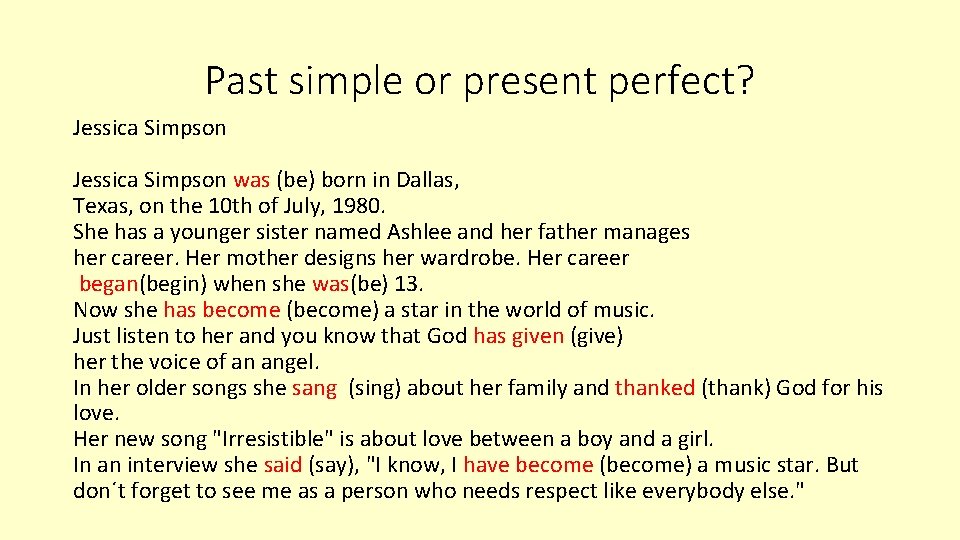 Past simple or present perfect?

Jessica Simpson

Jessica Simpson was (be) born in Dallas, Texas, on the 10th of July, 1980.
She has a younger sister named Ashlee and her father manages her career. Her mother designs her wardrobe. Her career began(begin) when she was(be) 13.
Now she has become (become) a star in the world of music.
Just listen to her and you know that God has given (give) her the voice of an angel.
In her older songs she sang (sing) about her family and thanked (thank) God for his love.
Her new song "Irresistible" is about love between a boy and a girl.
In an interview she said (say), "I know, I have become (become) a music star. But don´t forget to see me as a person who needs respect like everybody else."